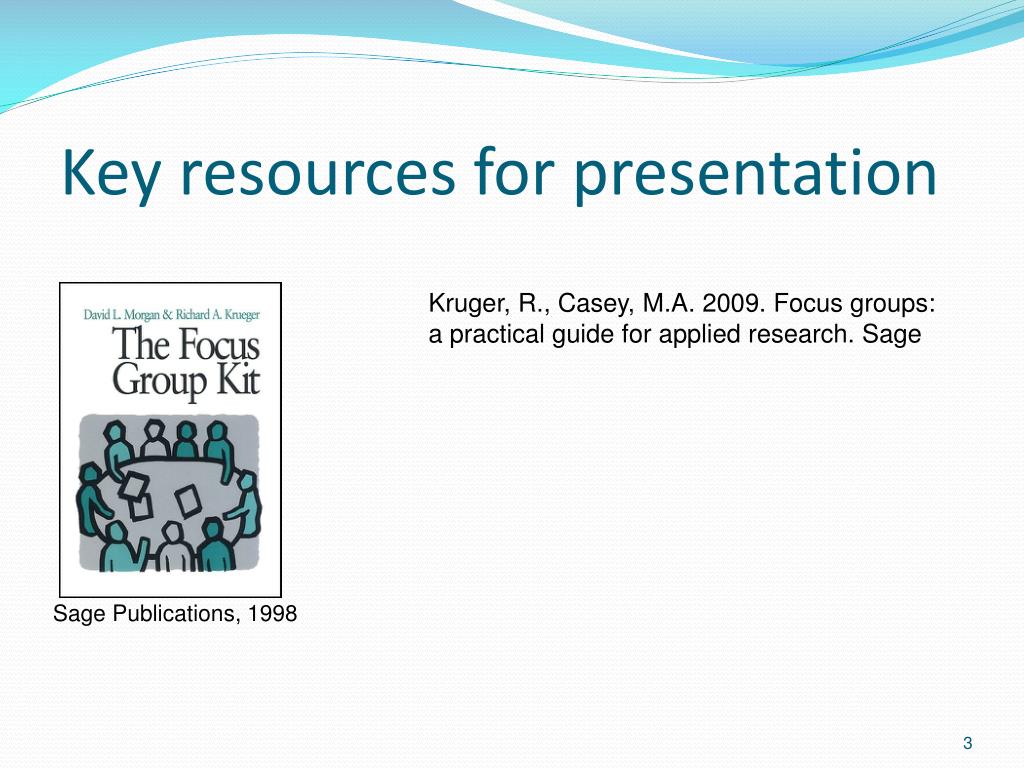 Key resources for presentation

David L. Morgan & Richard A. Krueger
The Focus Group Kit

Sage Publications, 1998

Kruger, R., Casey, M.A. 2009. Focus groups: a practical guide for applied research. Sage

3